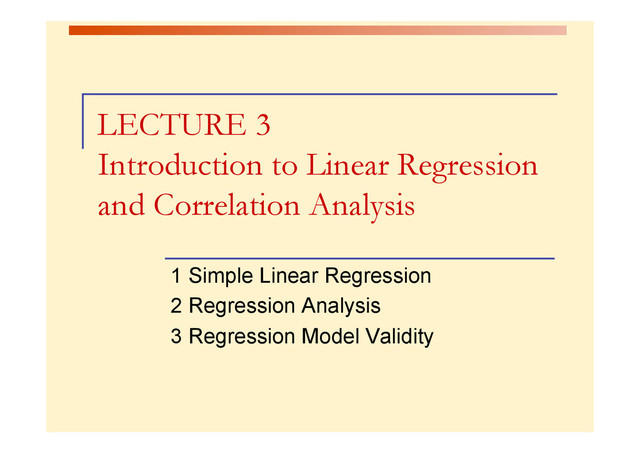 LECTURE 3
Introduction to Linear Regression and Correlation Analysis

1 Simple Linear Regression
2 Regression Analysis
3 Regression Model Validity